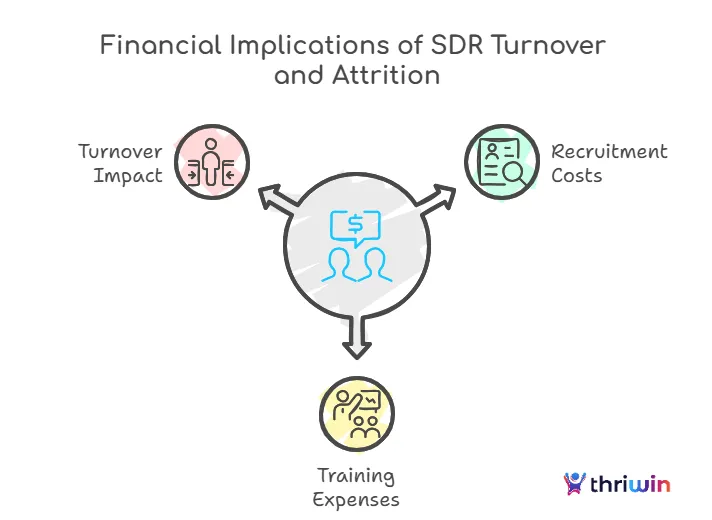 Financial Implications of SDR Turnover and Attrition

Turnover Impact

$

Recruitment Costs

Training Expenses

thriwin